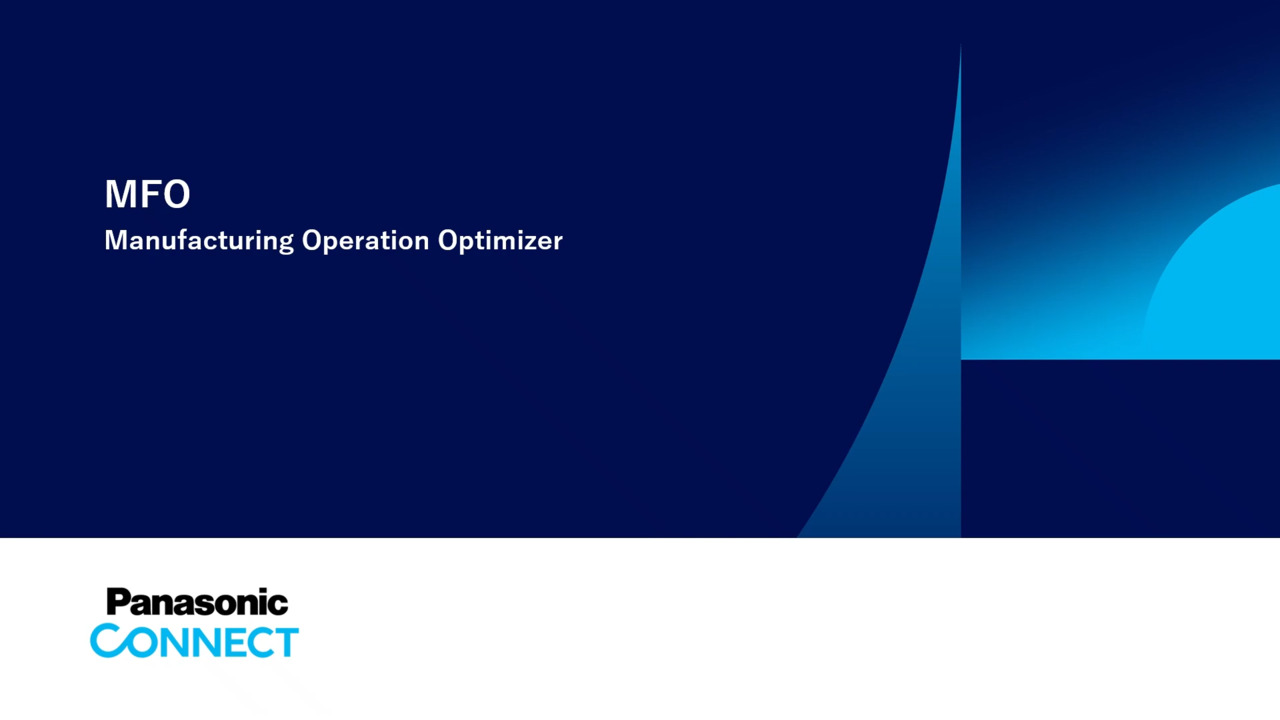 MFO
Manufacturing Operation Optimizer

Panasonic
CONNECT